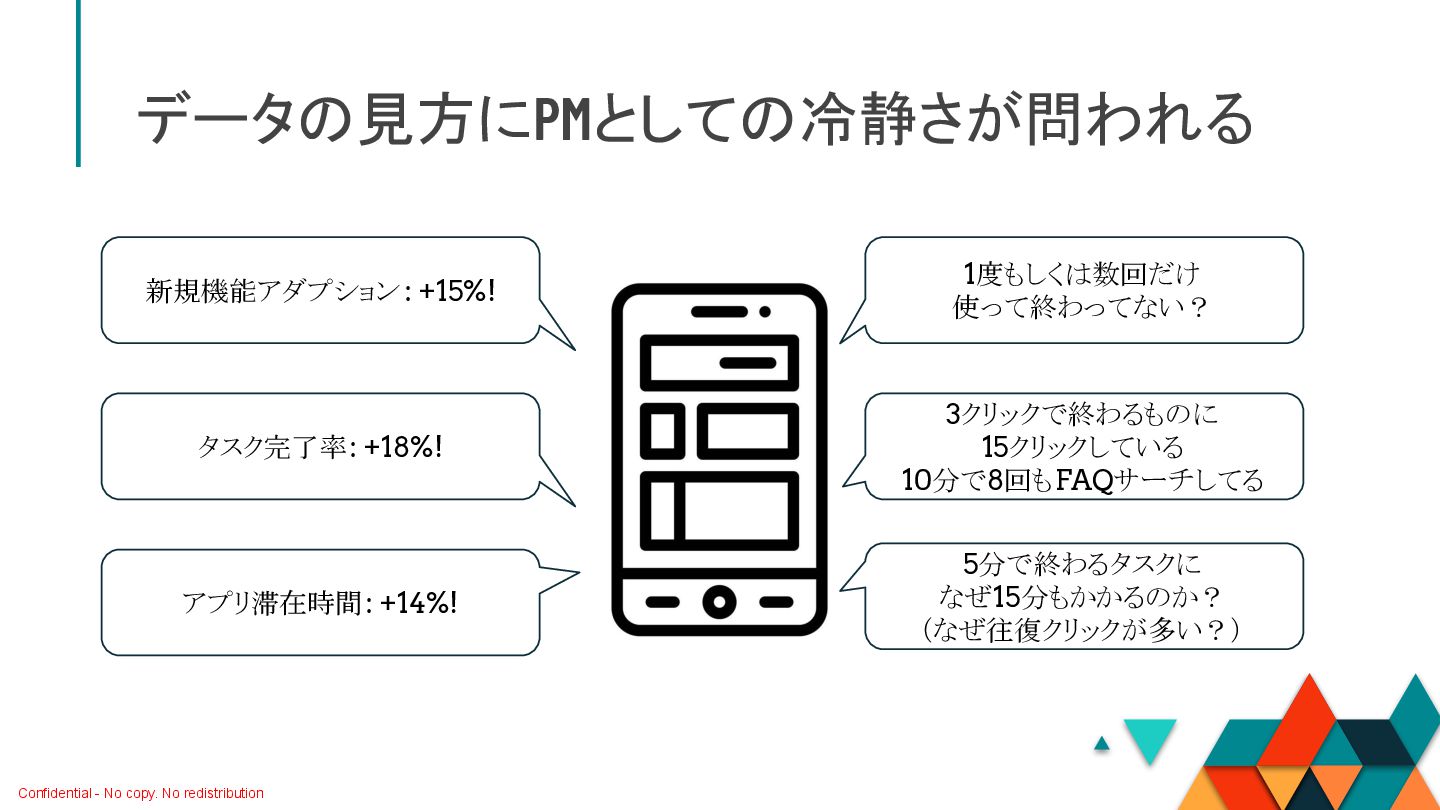 データの見方にPMとしての冷静さが問われる

新規機能アダプション: +15%!

タスク完了率: +18%!

アプリ滞在時間: +14%!

1度もしくは数回だけ
使って終わってない？

3クリックで終わるものに
15クリックしている
10分で8回もFAQサーチしてる

5分で終わるタスクに
なぜ15分もかかるのか？
（なぜ往復クリックが多い？）

Confidential - No copy. No redistribution